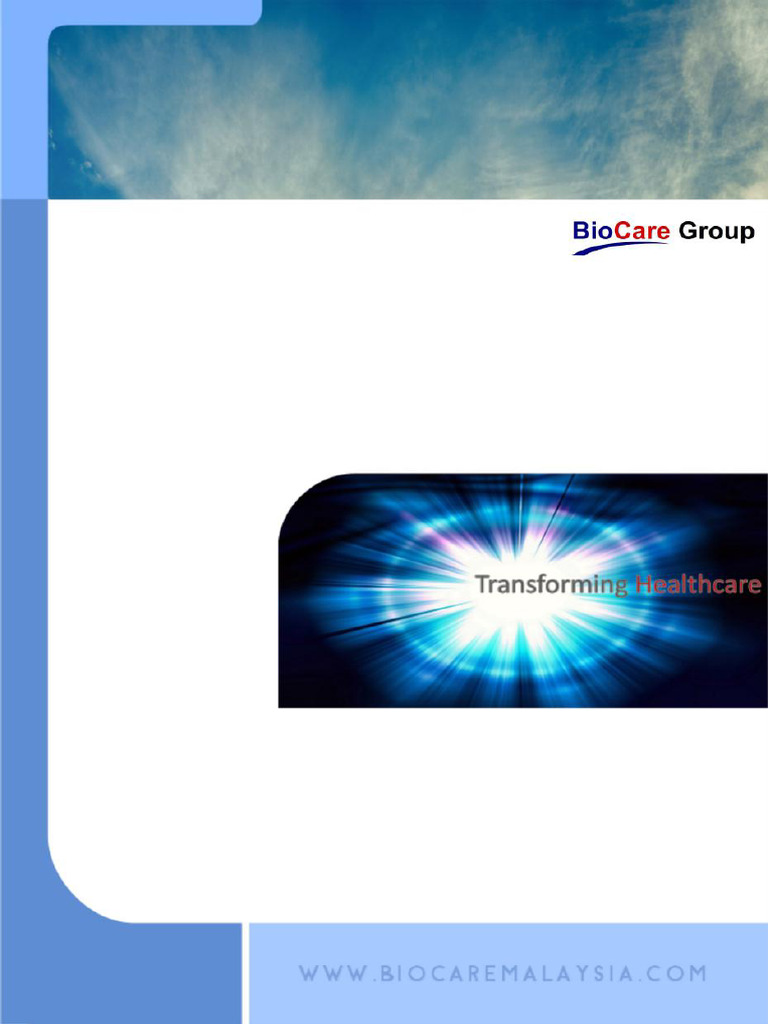 BioCare Group

Transforming Healthcare

WWW.BIOCAREMALAYSIA.COM